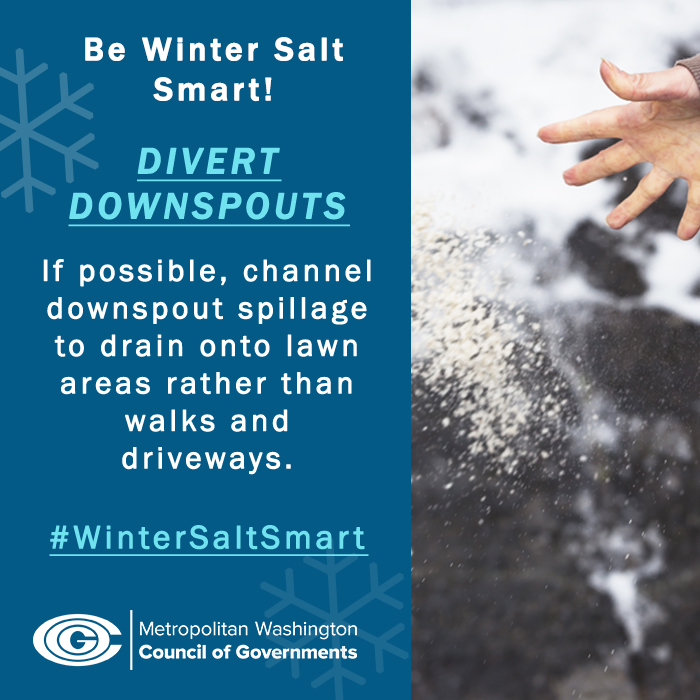 Be Winter Salt Smart!

DIVERT DOWNSPOUTS

If possible, channel downspout spillage to drain onto lawn areas rather than walks and driveways.

#WinterSaltSmart

Metropolitan Washington
Council of Governments